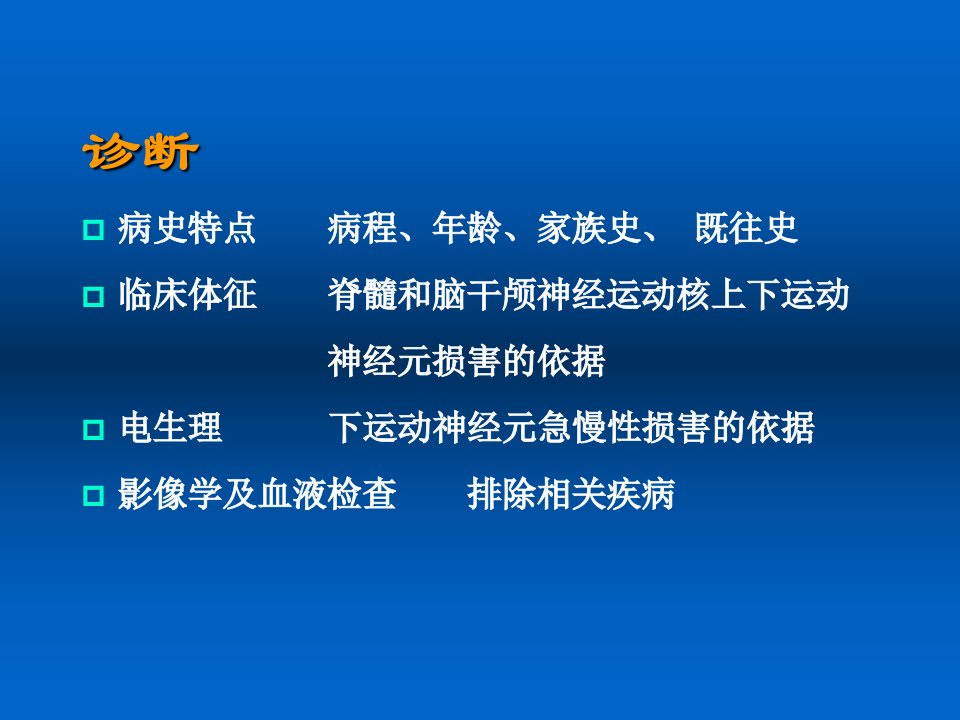 诊断

病史特点　　病程、年龄、家族史、 既往史

临床体征　　脊髓和脑干颅神经运动核上下运动神经元损害的依据

电生理　　下运动神经元急慢性损害的依据

影像学及血液检查　　排除相关疾病